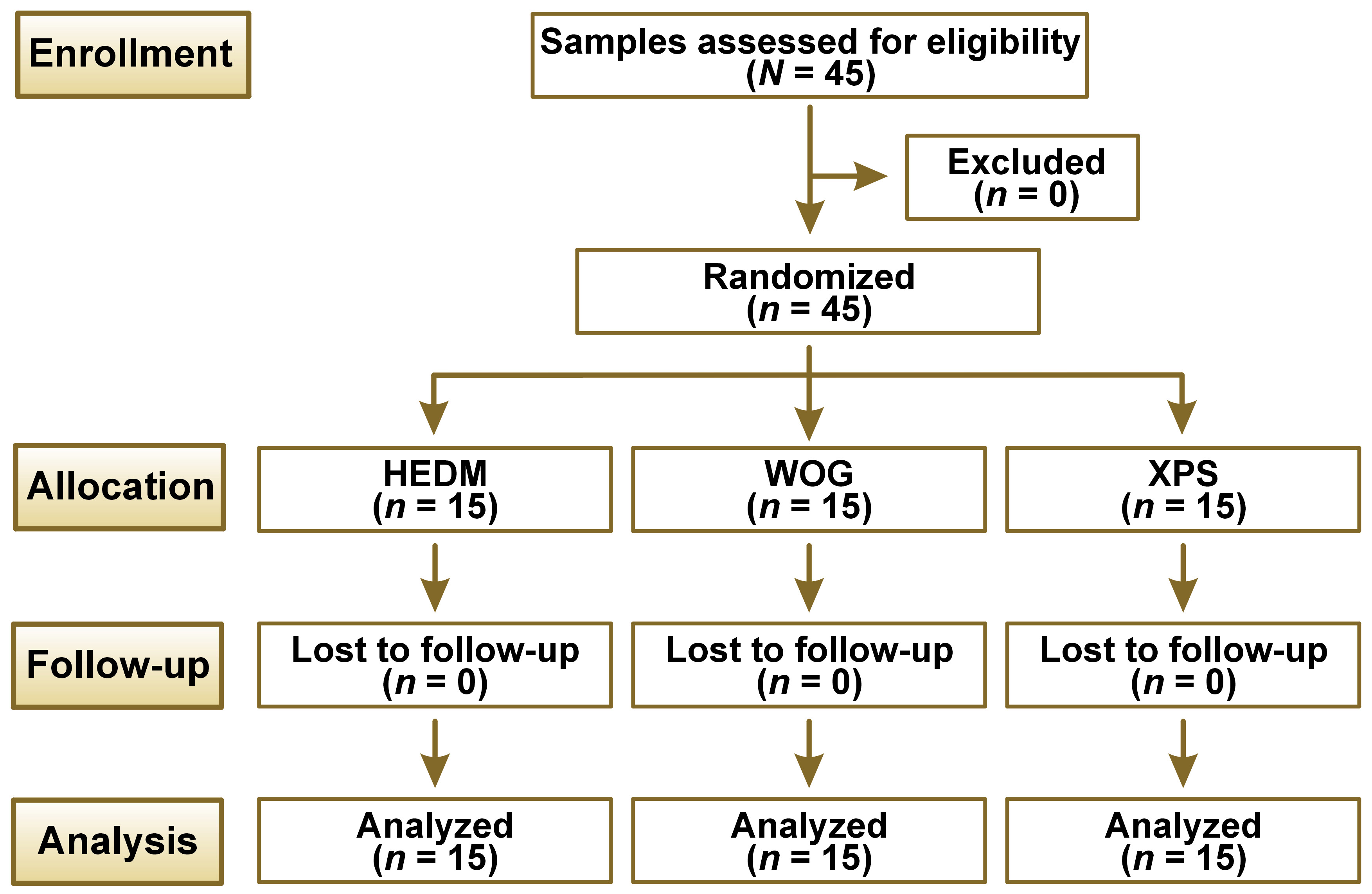 Enrollment

Samples assessed for eligibility
($N$ = 45)

Excluded
($n$ = 0)

Randomized
($n$ = 45)

Allocation

HEDM
($n$ = 15)

WOG
($n$ = 15)

XPS
($n$ = 15)

Follow-up

Lost to follow-up
($n$ = 0)

Lost to follow-up
($n$ = 0)

Lost to follow-up
($n$ = 0)

Analysis

Analyzed
($n$ = 15)

Analyzed
($n$ = 15)

Analyzed
($n$ = 15)